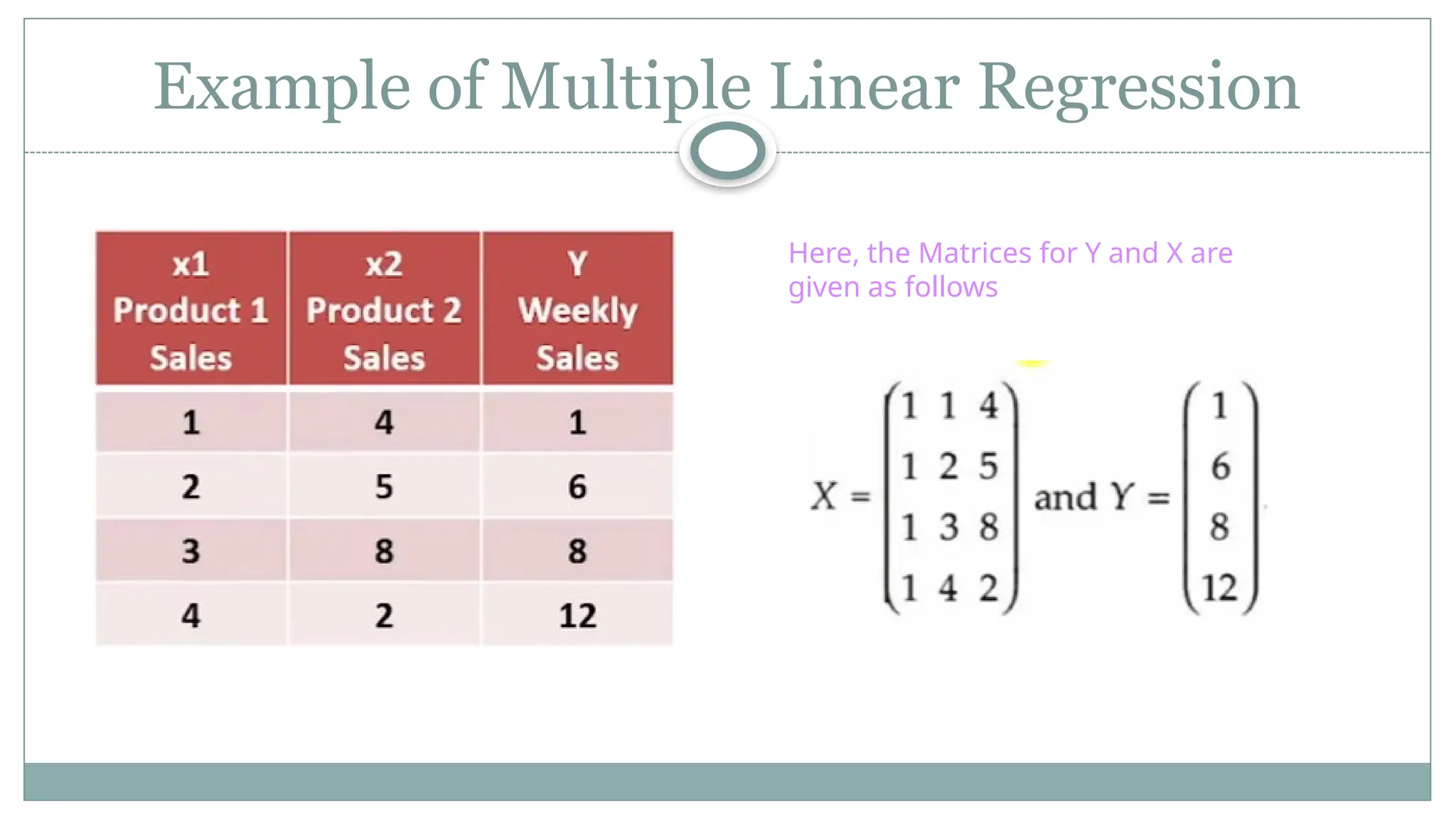 Example of Multiple Linear Regression

| x1 Product 1 Sales | x2 Product 2 Sales | Y Weekly Sales |
|---|---|---|
| 1 | 4 | 1 |
| 2 | 5 | 6 |
| 3 | 8 | 8 |
| 4 | 2 | 12 |

Here, the Matrices for Y and X are given as follows

$X = \begin{pmatrix} 1 & 1 & 4 \\ 1 & 2 & 5 \\ 1 & 3 & 8 \\ 1 & 4 & 2 \end{pmatrix}$ and $Y = \begin{pmatrix} 1 \\ 6 \\ 8 \\ 12 \end{pmatrix}$